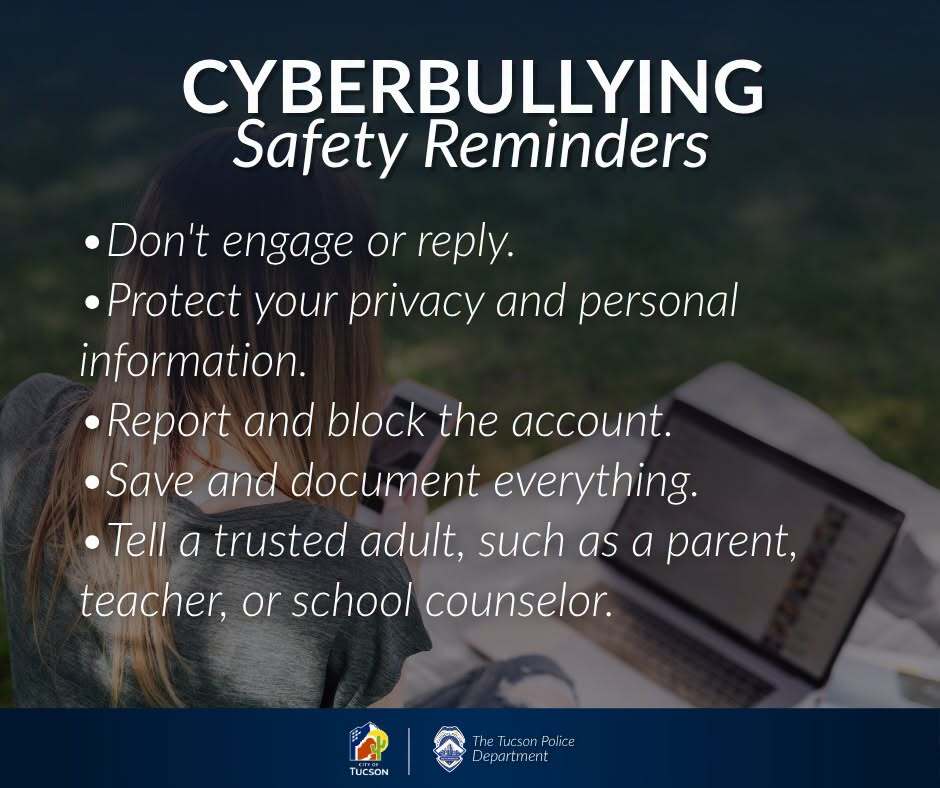 CYBERBULLYING
Safety Reminders

•Don't engage or reply.
•Protect your privacy and personal information.
•Report and block the account.
•Save and document everything.
•Tell a trusted adult, such as a parent, teacher, or school counselor.

CITY OF TUCSON

The Tucson Police Department